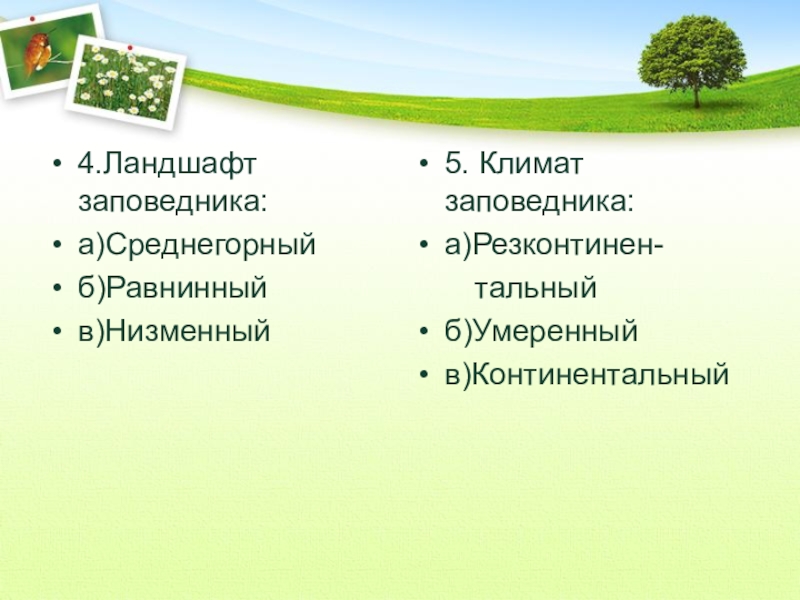 • 4.Ландшафт заповедника:
• а)Среднегорный
• б)Равнинный
• в)Низменный

• 5. Климат заповедника:
• а)Резконтинентальный
• б)Умеренный
• в)Континентальный